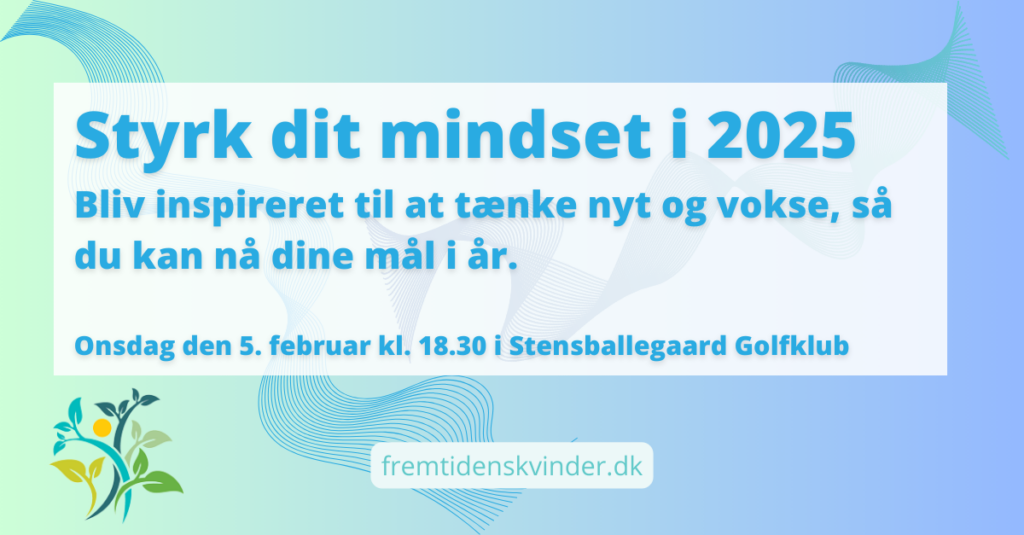 Styrk dit mindset i 2025

Bliv inspireret til at tænke nyt og vokse, så du kan nå dine mål i år.

Onsdag den 5. februar kl. 18.30 i Stensballegaard Golfklub

fremtidenskvinder.dk